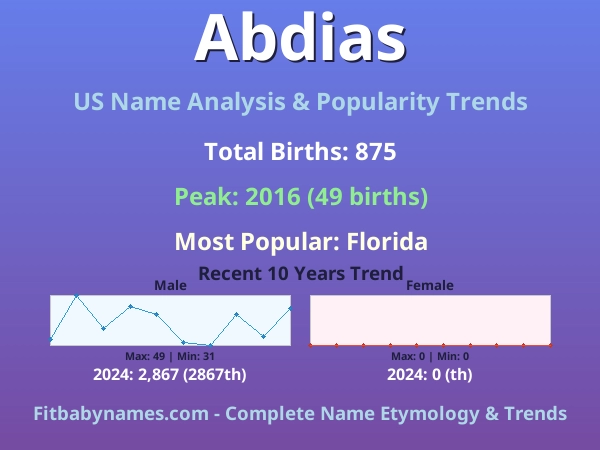 Abdias

US Name Analysis & Popularity Trends

Total Births: 875

Peak: 2016 (49 births)

Most Popular: Florida

Recent 10 Years Trend

Male

Max: 49 | Min: 31

2024: 2,867 (2867th)

Female

Max: 0 | Min: 0

2024: 0 (th)

Fitbabynames.com - Complete Name Etymology & Trends